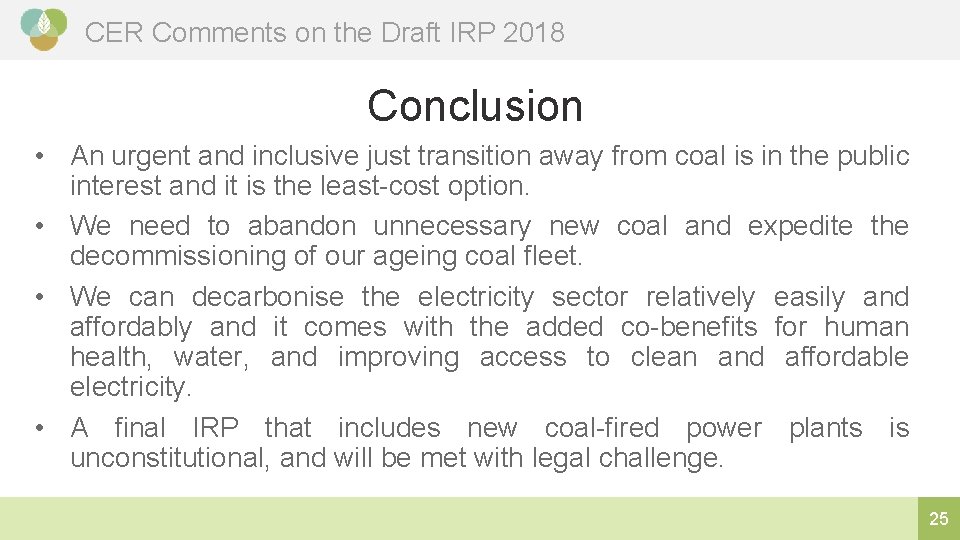 CER Comments on the Draft IRP 2018

Conclusion

• An urgent and inclusive just transition away from coal is in the public interest and it is the least-cost option.
• We need to abandon unnecessary new coal and expedite the decommissioning of our ageing coal fleet.
• We can decarbonise the electricity sector relatively easily and affordably and it comes with the added co-benefits for human health, water, and improving access to clean and affordable electricity.
• A final IRP that includes new coal-fired power plants is unconstitutional, and will be met with legal challenge.

25